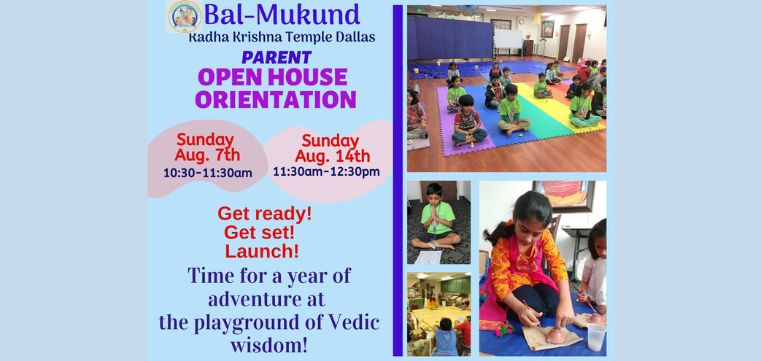 Bal-Mukund
Radha Krishna Temple Dallas

PARENT
OPEN HOUSE
ORIENTATION

Sunday
Aug. 7th
10:30-11:30am

Sunday
Aug. 14th
11:30am-12:30pm

Get ready!
Get set!
Launch!

Time for a year of adventure at the playground of Vedic wisdom!